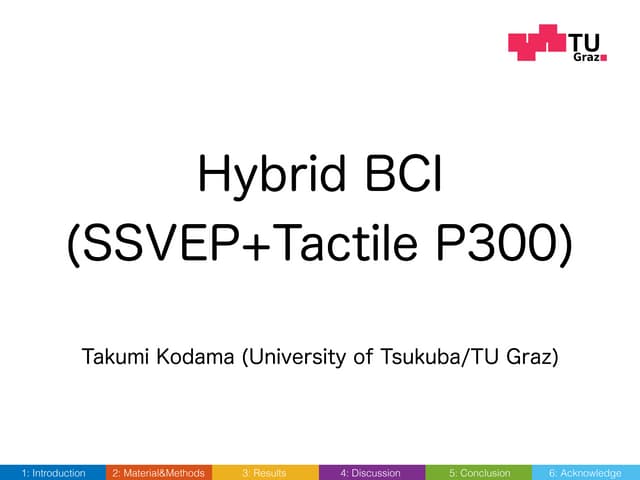 TU Graz

Hybrid BCI (SSVEP+Tactile P300)

Takumi Kodama (University of Tsukuba/TU Graz)

1: Introduction 2: Material&Methods 3: Results 4: Discussion 5: Conclusion 6: Acknowledge